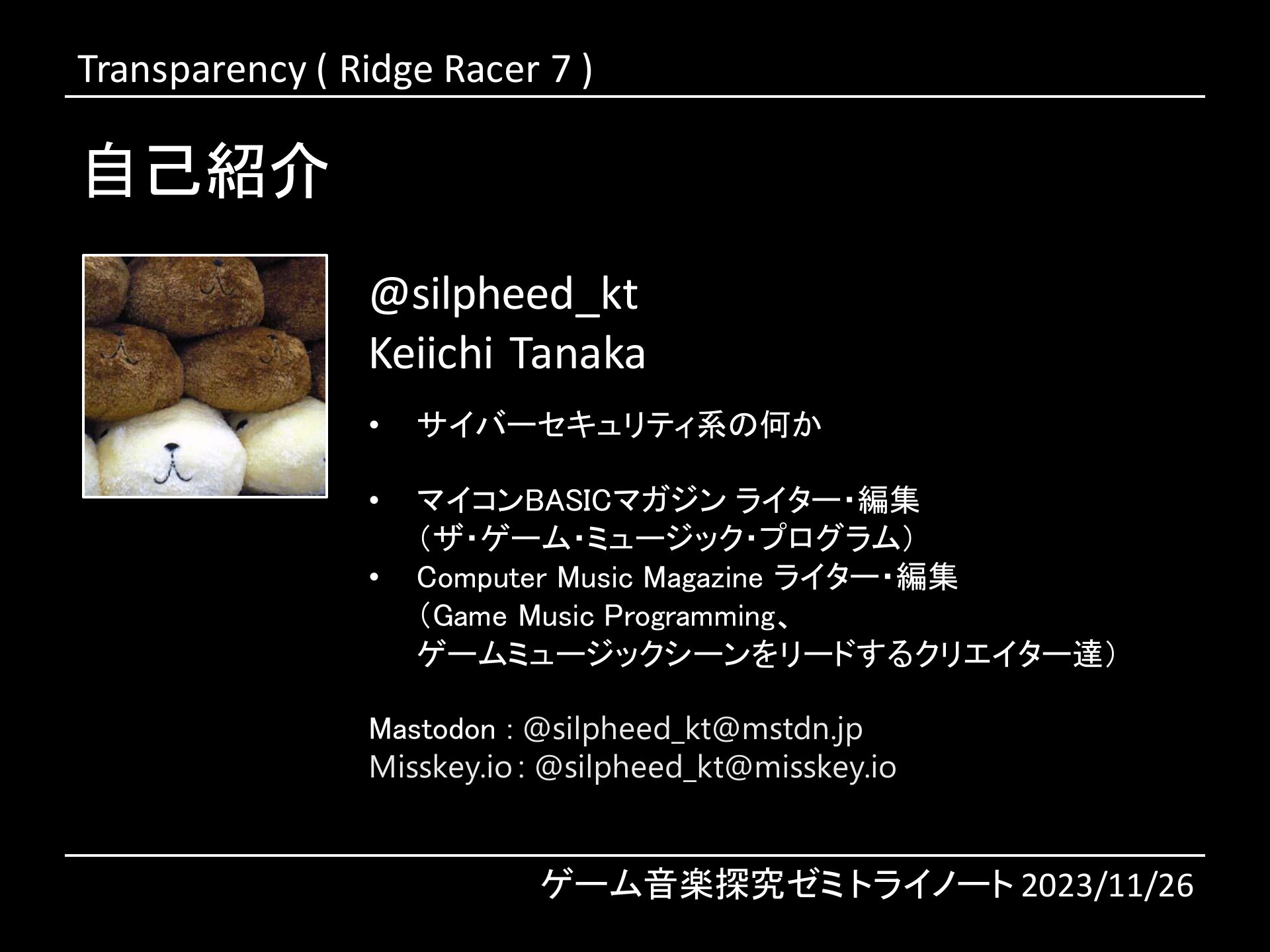 Transparency ( Ridge Racer 7 )

自己紹介

@silpheed_kt
Keiichi Tanaka

• サイバーセキュリティ系の何か

• マイコンBASICマガジン ライター・編集
（ザ・ゲーム・ミュージック・プログラム）
• Computer Music Magazine ライター・編集
（Game Music Programming、
ゲームミュージックシーンをリードするクリエイター達）

Mastodon : @silpheed_kt@mstdn.jp
Misskey.io : @silpheed_kt@misskey.io

ゲーム音楽探究ゼミトライノート 2023/11/26